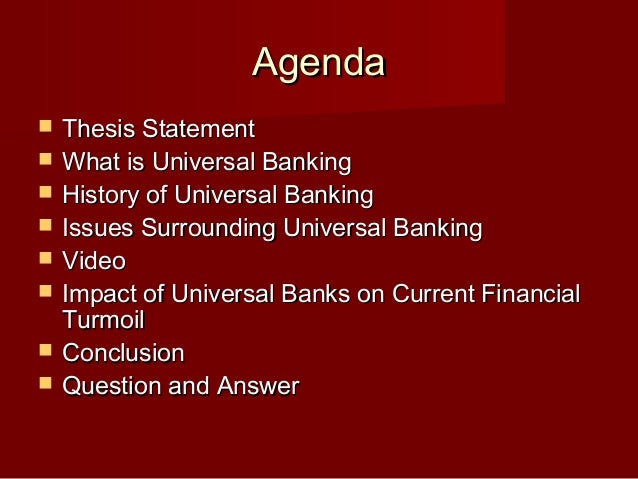 Agenda

- Thesis Statement
- What is Universal Banking
- History of Universal Banking
- Issues Surrounding Universal Banking
- Video
- Impact of Universal Banks on Current Financial Turmoil
- Conclusion
- Question and Answer